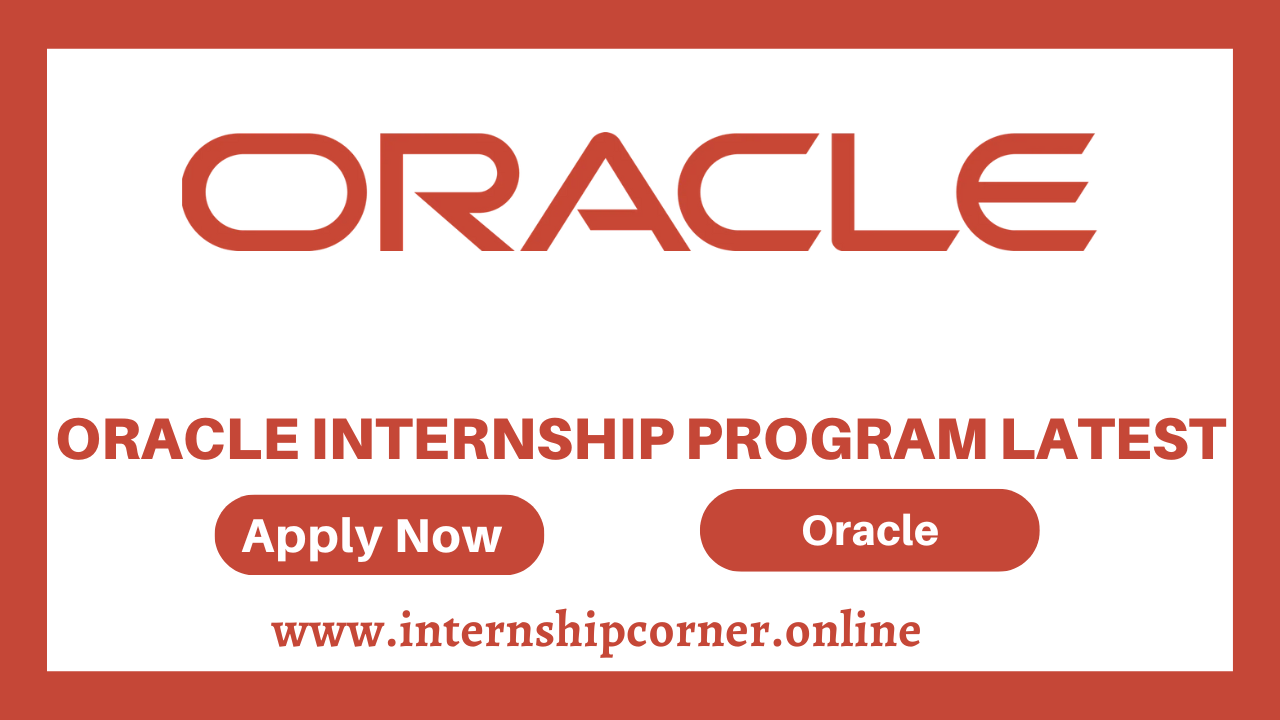 ORACLE

ORACLE INTERNSHIP PROGRAM LATEST

Apply Now

Oracle

www.internshipcorner.online